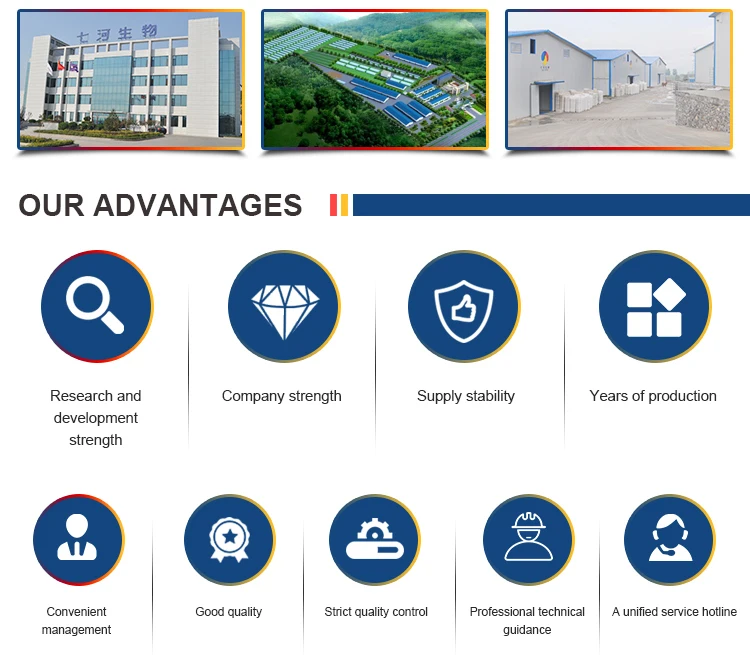 七河生物

OUR ADVANTAGES

Research and development strength

Company strength

Supply stability

Years of production

Convenient management

Good quality

Strict quality control

Professional technical guidance

A unified service hotline